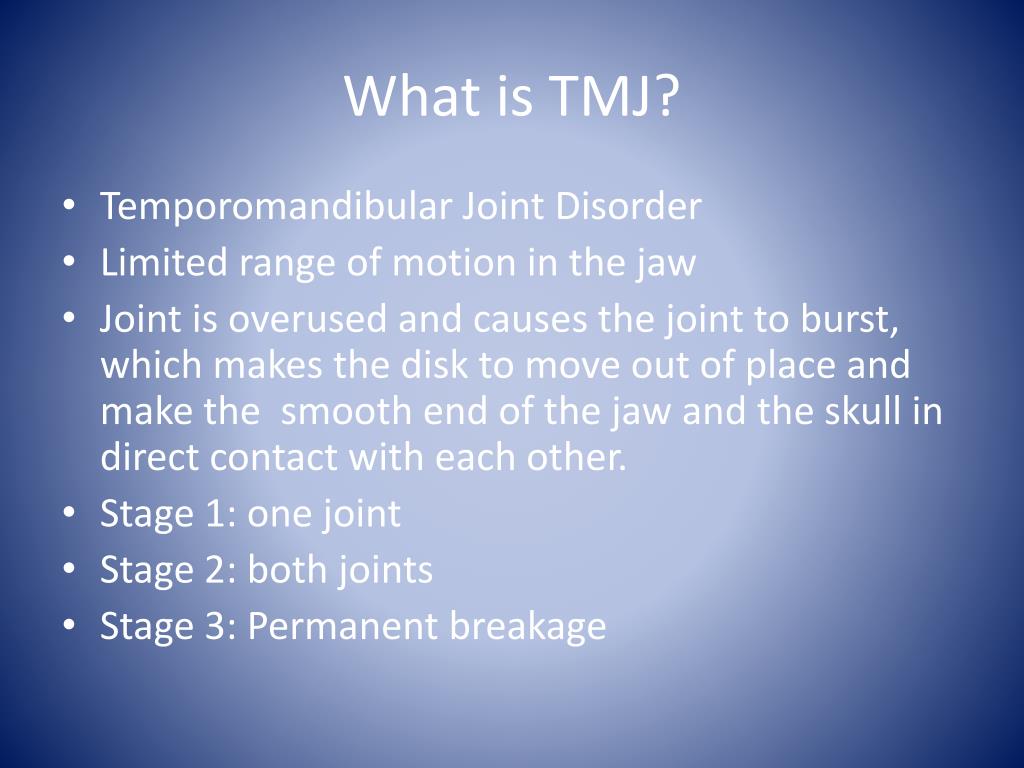 What is TMJ?

• Temporomandibular Joint Disorder
• Limited range of motion in the jaw
• Joint is overused and causes the joint to burst, which makes the disk to move out of place and make the smooth end of the jaw and the skull in direct contact with each other.
• Stage 1: one joint
• Stage 2: both joints
• Stage 3: Permanent breakage